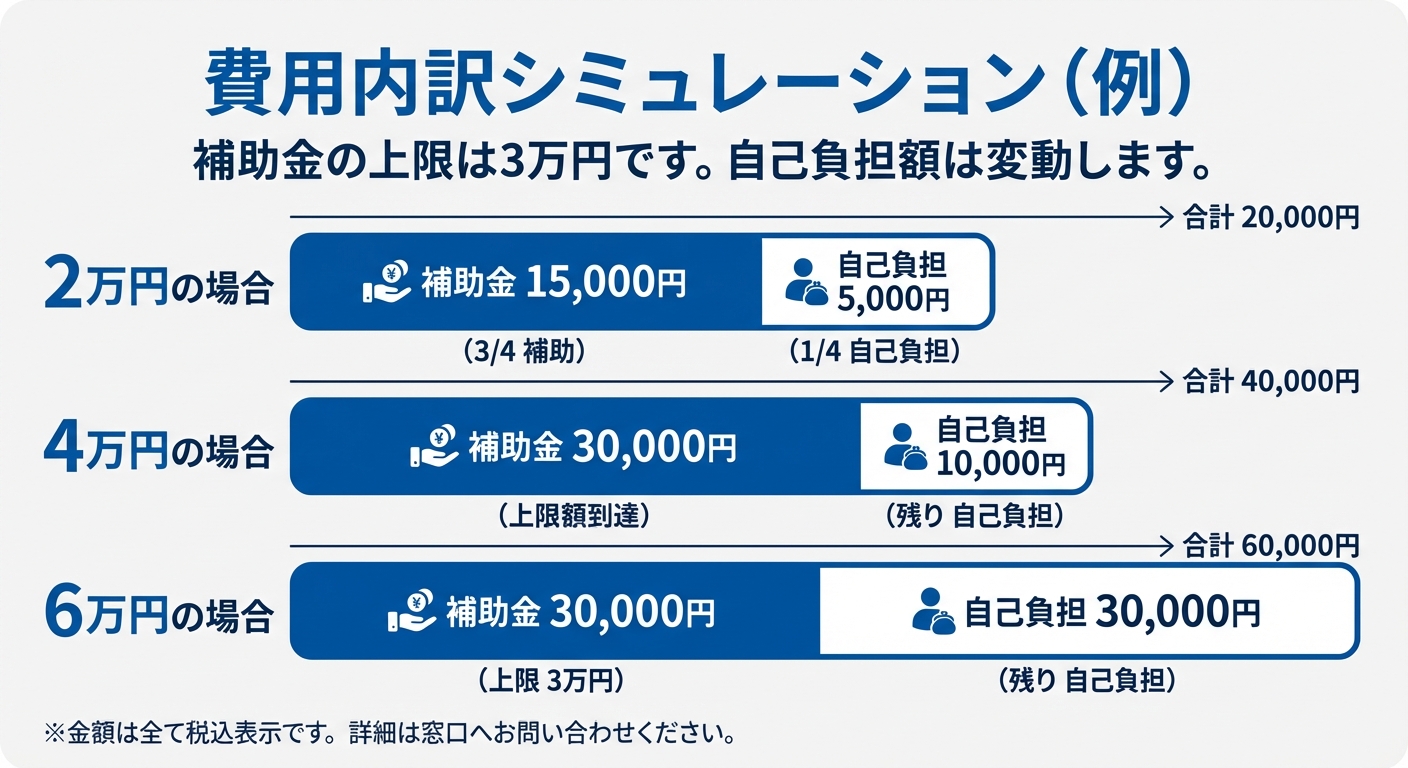 費用内訳シミュレーション（例）
補助金の上限は3万円です。自己負担額は変動します。

合計 20,000円
2万円の場合
補助金 15,000円
自己負担 5,000円
（3/4 補助）
（1/4 自己負担）

合計 40,000円
4万円の場合
補助金 30,000円
自己負担 10,000円
（上限額到達）
（残り 自己負担）

合計 60,000円
6万円の場合
補助金 30,000円
自己負担 30,000円
（上限 3万円）
（残り 自己負担）

※金額は全て税込表示です。詳細は窓口へお問い合わせください。